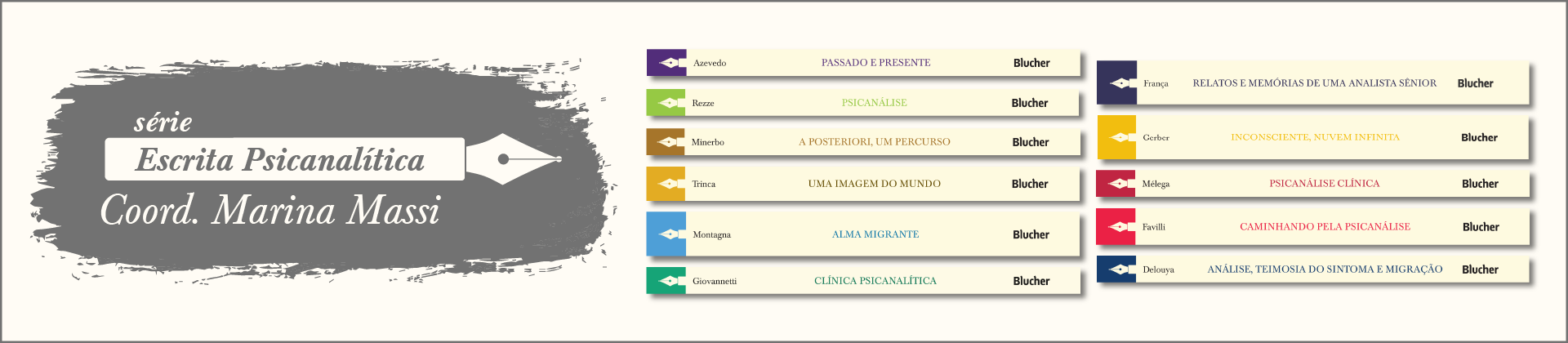 série
Escrita Psicanalítica
Coord. Marina Massi

Azevedo PASSADO E PRESENTE Blucher

Rezze PSICANÁLISE Blucher

Minerbo A POSTERIORI, UM PERCURSO Blucher

Trinca UMA IMAGEM DO MUNDO Blucher

Montagna ALMA MIGRANTE Blucher

Giovannetti CLÍNICA PSICANALÍTICA Blucher

França RELATOS E MEMÓRIAS DE UMA ANALISTA SÊNIOR Blucher

Gerber INCONSCIENTE, NUVEM INFINITA Blucher

Mélega PSICANÁLISE CLÍNICA Blucher

Favilli CAMINHANDO PELA PSICANÁLISE Blucher

Delouya ANÁLISE, TEIMOSIA DO SINTOMA E MIGRAÇÃO Blucher